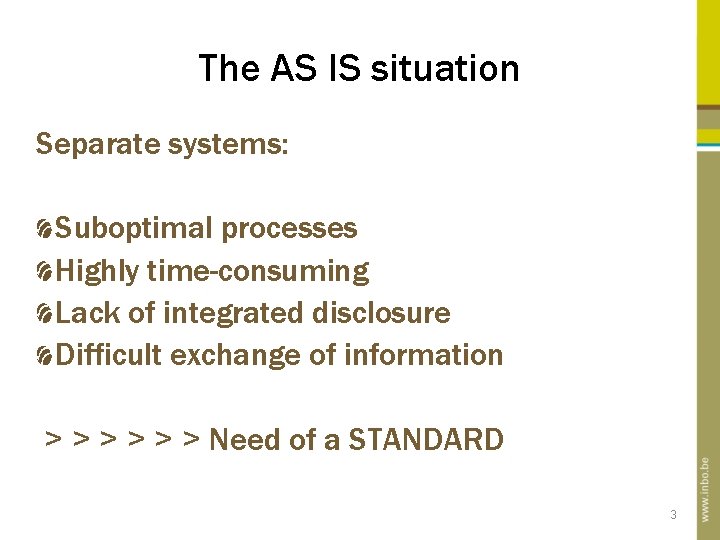 The AS IS situation

Separate systems:

Suboptimal processes
Highly time-consuming
Lack of integrated disclosure
Difficult exchange of information

> > > > > > Need of a STANDARD

3

www.inbo.be